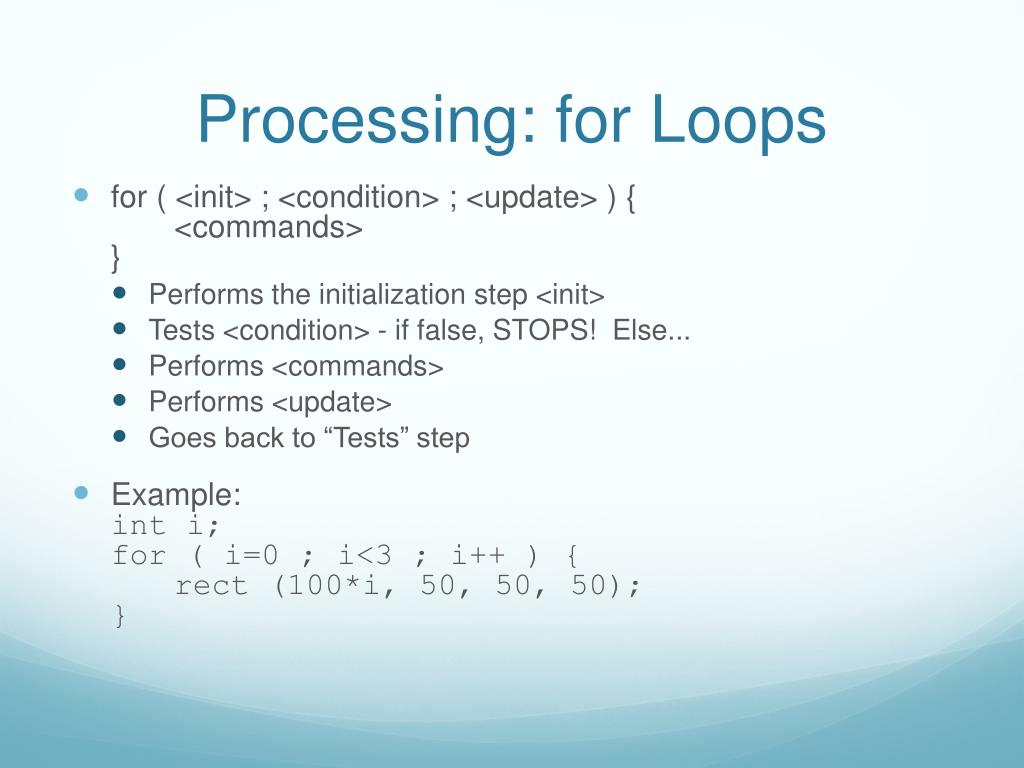 Processing: for Loops

for ( <init> ; <condition> ; <update> ) {
<commands>
}

Performs the initialization step <init>
Tests <condition> - if false, STOPS!  Else...
Performs <commands>
Performs <update>
Goes back to “Tests” step

Example:
int i;
for ( i=0 ; i<3 ; i++ ) {
rect (100*i, 50, 50, 50);
}